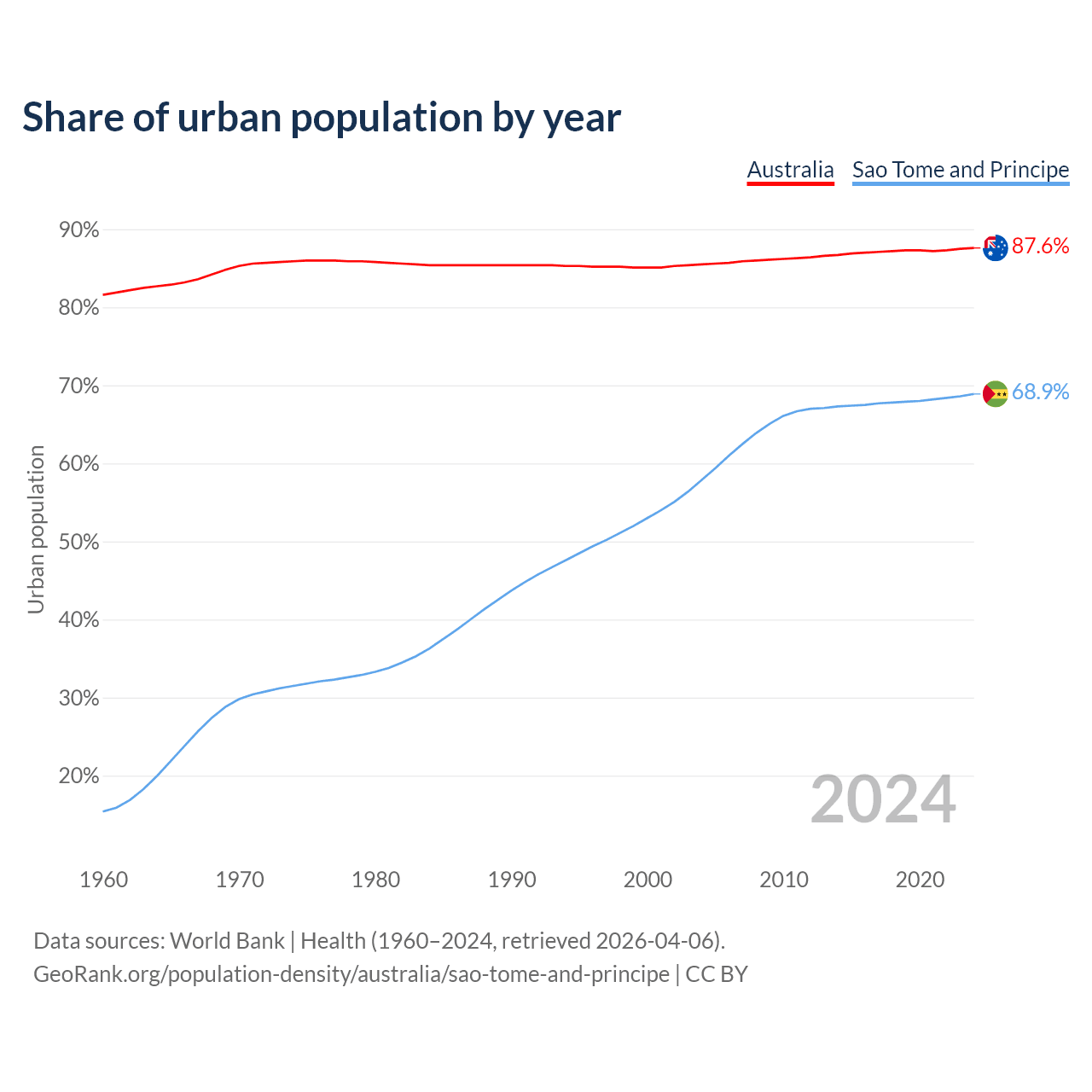 Share of urban population by year

Australia
Sao Tome and Principe

90%
80%
70%
60%
50%
40%
30%
20%

Urban population

87.6%
68.9%

2024

1960
1970
1980
1990
2000
2010
2020

Data sources: World Bank | Health (1960–2024, retrieved 2026-04-06).
GeoRank.org/population-density/australia/sao-tome-and-principe | CC BY